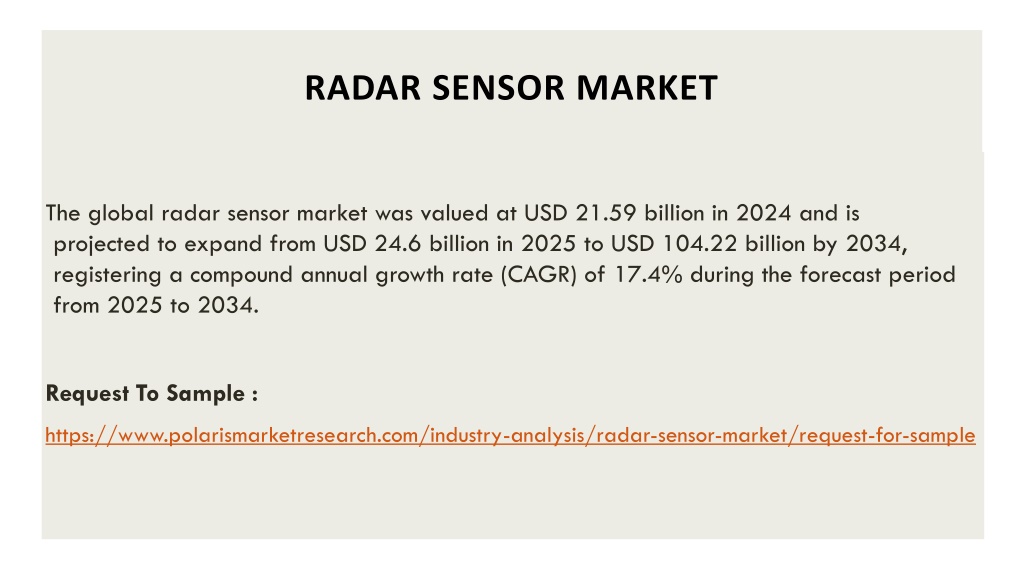 RADAR SENSOR MARKET

The global radar sensor market was valued at USD 21.59 billion in 2024 and is projected to expand from USD 24.6 billion in 2025 to USD 104.22 billion by 2034, registering a compound annual growth rate (CAGR) of 17.4% during the forecast period from 2025 to 2034.

Request To Sample :

https://www.polarismarketresearch.com/industry-analysis/radar-sensor-market/request-for-sample